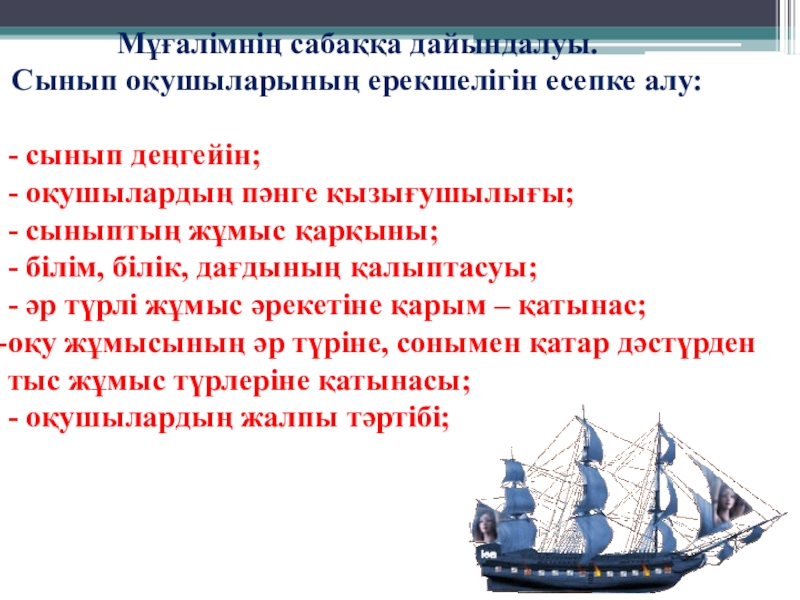 Мұғалімнің сабаққа дайындалуы.
Сынып оқушыларының ерекшелігін есепке алу:

- сынып деңгейін;
- оқушылардың пәнге қызығушылығы;
- сыныптың жұмыс қарқыны;
- білім, білік, дағдының қалыптасуы;
- әр түрлі жұмыс әрекетіне қарым – қатынас;
-оқу жұмысының әр түріне, сонымен қатар дәстүрден тыс жұмыс түрлеріне қатынасы;
- оқушылардың жалпы тәртібі;